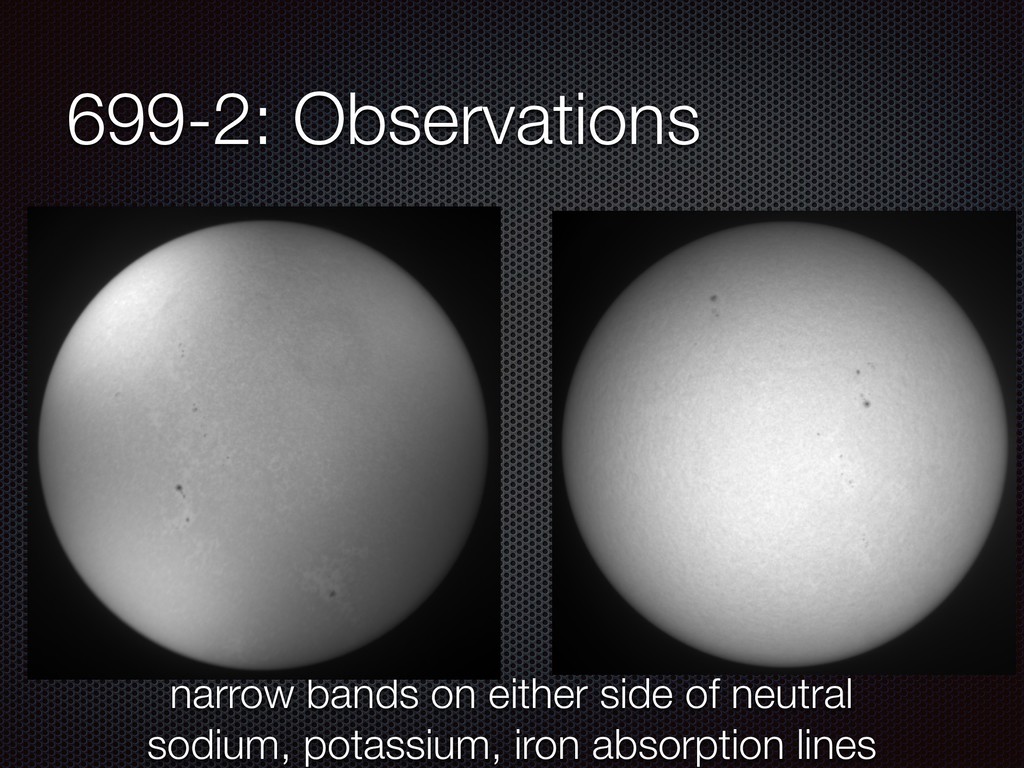 699-2: Observations

narrow bands on either side of neutral sodium, potassium, iron absorption lines